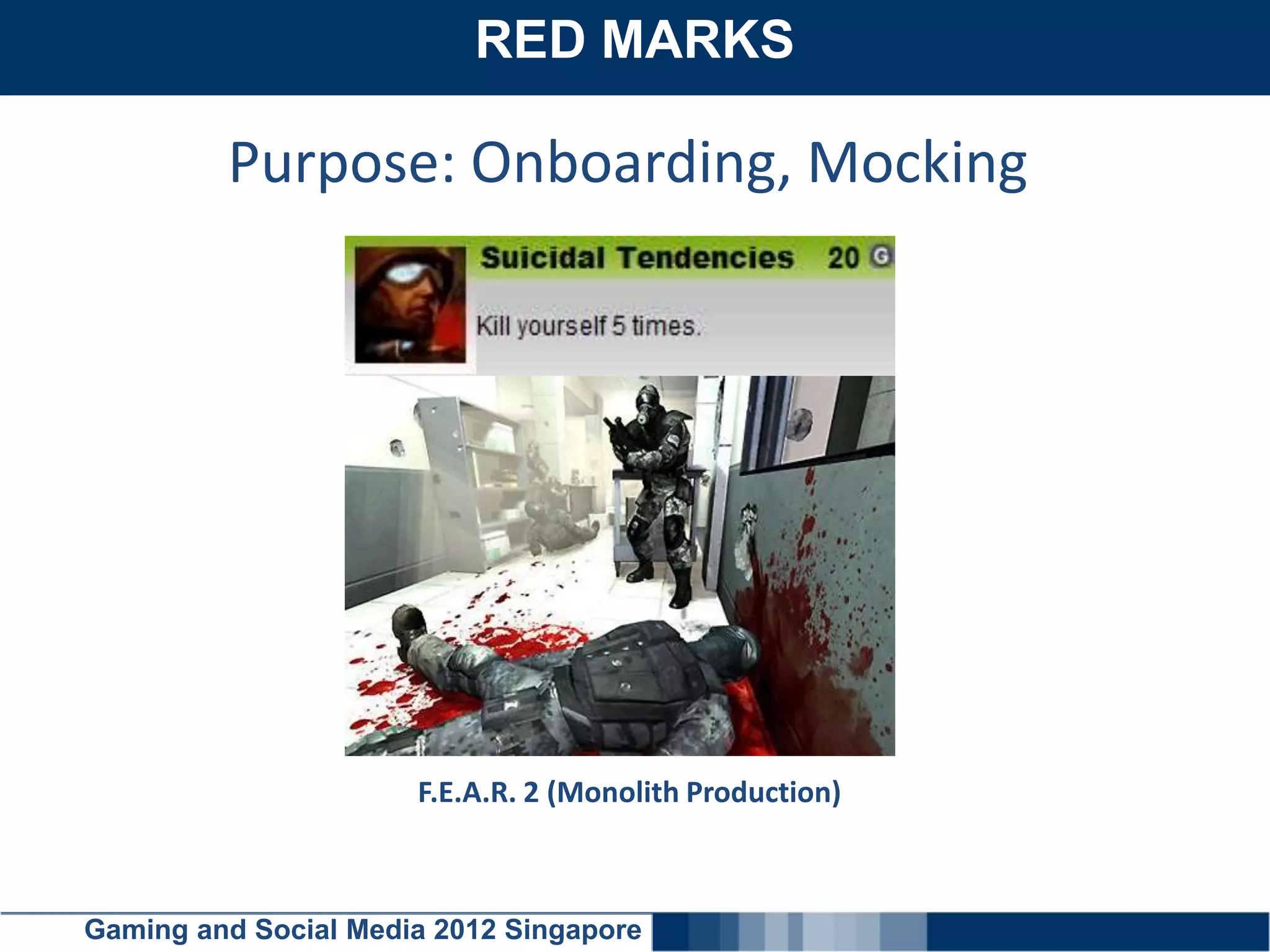 RED MARKS

Purpose: Onboarding, Mocking

Suicidal Tendencies 20 G

Kill yourself 5 times.

F.E.A.R. 2 (Monolith Production)

Gaming and Social Media 2012 Singapore